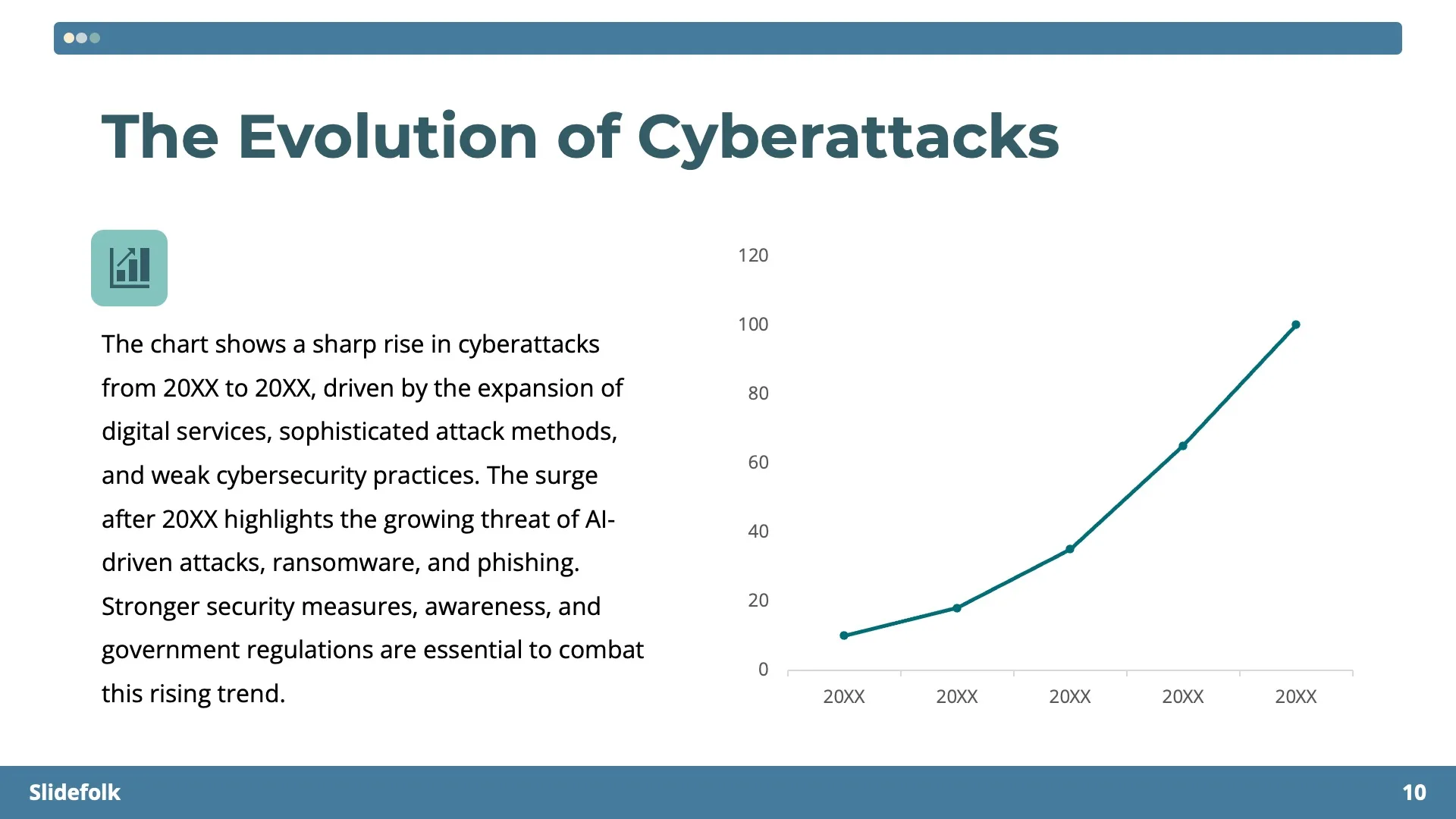 The Evolution of Cyberattacks

The chart shows a sharp rise in cyberattacks from 20XX to 20XX, driven by the expansion of digital services, sophisticated attack methods, and weak cybersecurity practices. The surge after 20XX highlights the growing threat of AI-driven attacks, ransomware, and phishing. Stronger security measures, awareness, and government regulations are essential to combat this rising trend.

120
100
80
60
40
20
0
20XX 20XX 20XX 20XX 20XX

Slidefolk
10